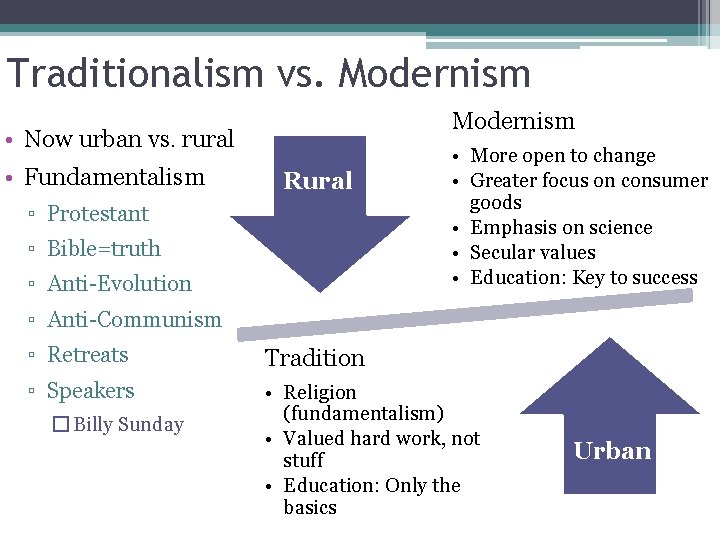 Traditionalism vs. Modernism

• Now urban vs. rural
• Fundamentalism
▫ Protestant
▫ Bible=truth
▫ Anti-Evolution
▫ Anti-Communism
▫ Retreats
▫ Speakers
☐ Billy Sunday

Rural

Modernism
• More open to change
• Greater focus on consumer goods
• Emphasis on science
• Secular values
• Education: Key to success

Tradition
• Religion (fundamentalism)
• Valued hard work, not stuff
• Education: Only the basics

Urban